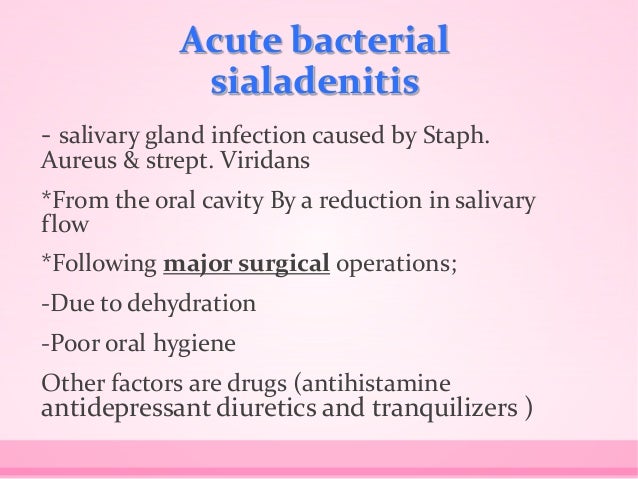 Acute bacterial sialadenitis

- salivary gland infection caused by Staph. Aureus & strept. Viridans

*From the oral cavity By a reduction in salivary flow

*Following major surgical operations;

-Due to dehydration

-Poor oral hygiene

Other factors are drugs (antihistamine antidepressant diuretics and tranquilizers )